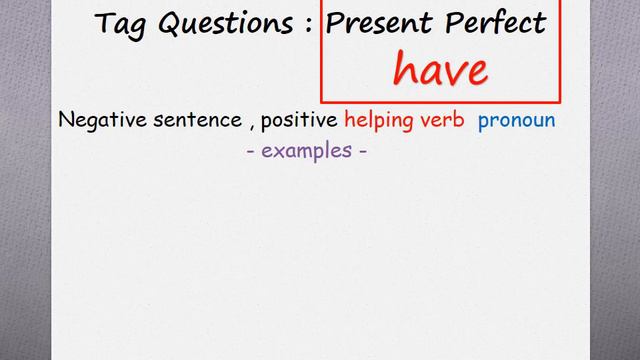 Tag Questions : Present Perfect

have

Negative sentence , positive helping verb pronoun

- examples -